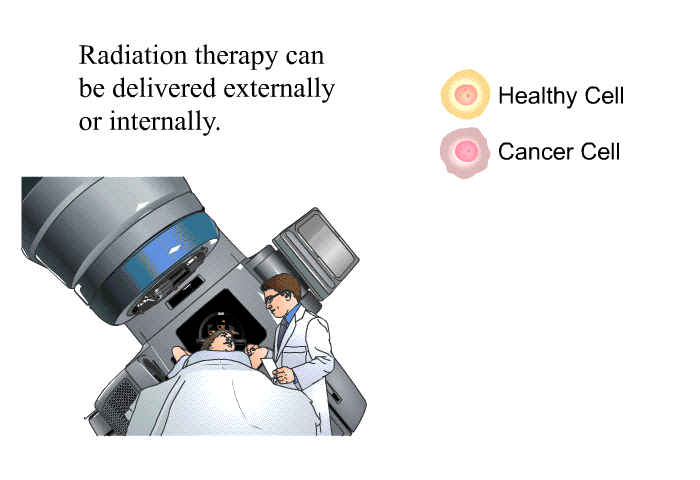 Radiation therapy can be delivered externally or internally.

Healthy Cell

Cancer Cell